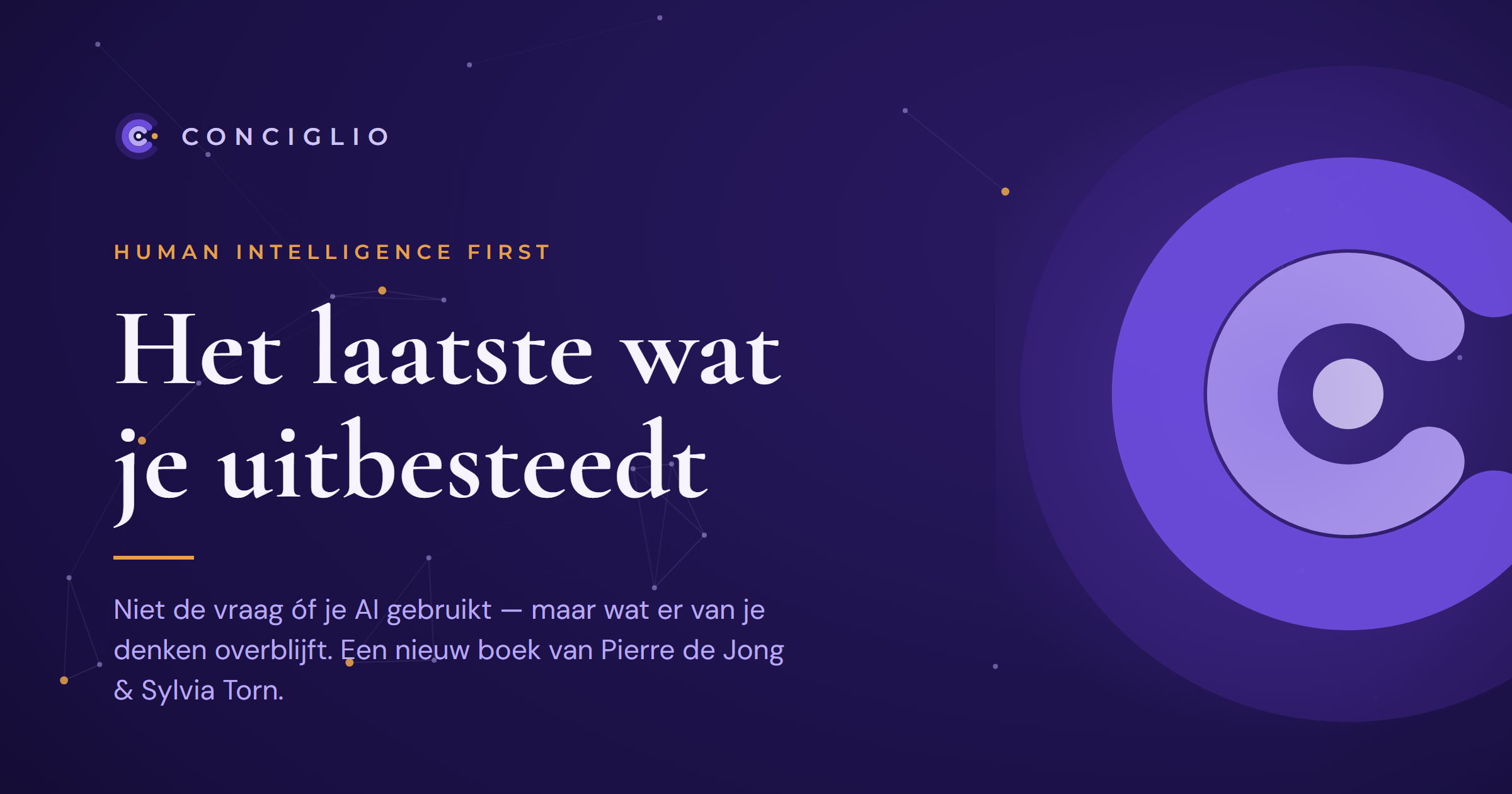 CONCIGLIO

HUMAN INTELLIGENCE FIRST

Het laatste wat je uitbesteedt

Niet de vraag óf je AI gebruikt — maar wat er van je denken overblijft. Een nieuw boek van Pierre de Jong & Sylvia Torn.